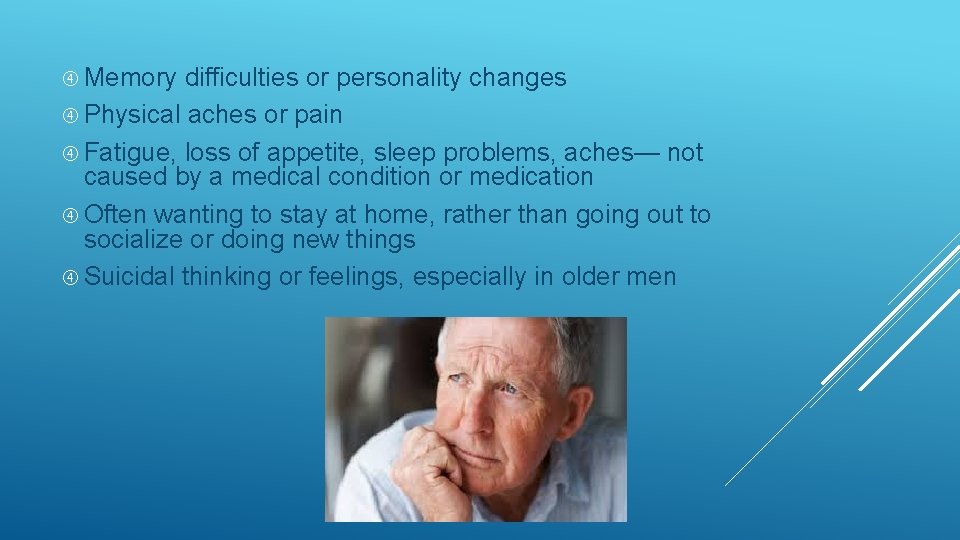 ④ Memory difficulties or personality changes
④ Physical aches or pain
④ Fatigue, loss of appetite, sleep problems, aches— not caused by a medical condition or medication
④ Often wanting to stay at home, rather than going out to socialize or doing new things
④ Suicidal thinking or feelings, especially in older men